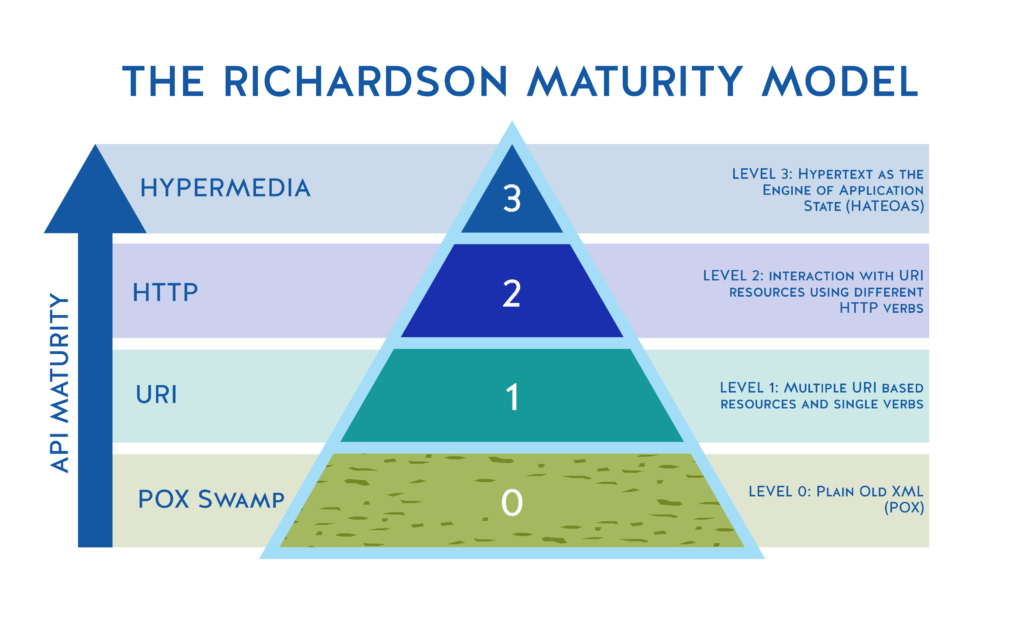 THE RICHARDSON MATURITY MODEL

API MATURITY

HYPERMEDIA

3

LEVEL 3: Hypertext as the Engine of Application State (HATEOAS)

HTTP

2

LEVEL 2: interaction with URI resources using different HTTP verbs

URI

1

LEVEL 1: Multiple URI based resources and single verbs

POX Swamp

0

LEVEL 0: Plain Old XML (POX)